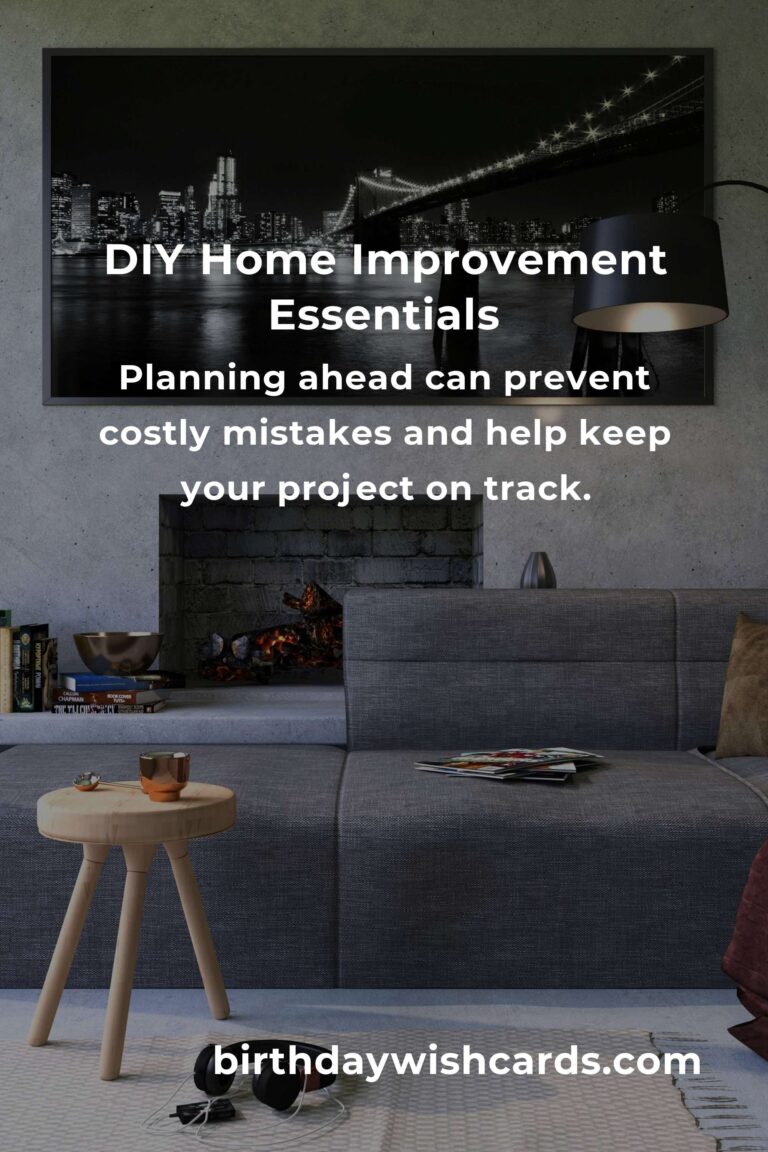 DIY Home Improvement Essentials

Planning ahead can prevent costly mistakes and help keep your project on track.

birthdaywishcards.com